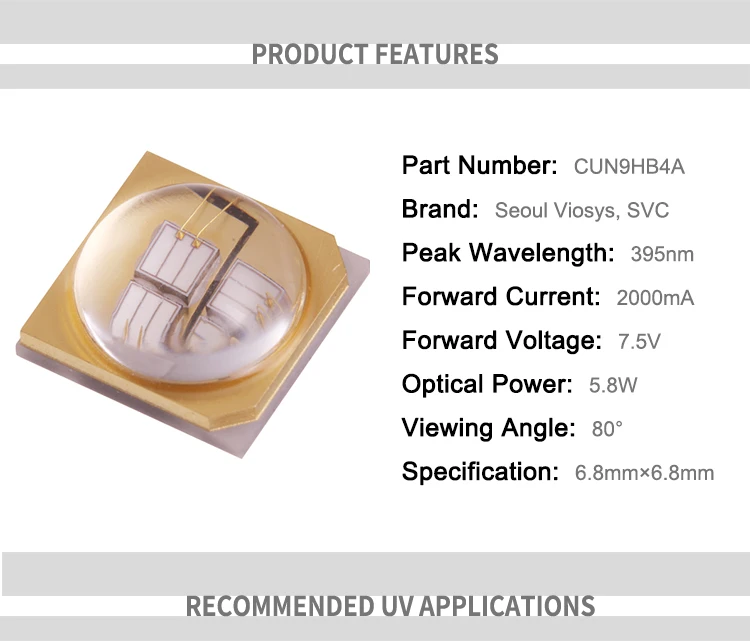 PRODUCT FEATURES

Part Number: CUN9HB4A

Brand: Seoul Viosys, SVC

Peak Wavelength: 395nm

Forward Current: 2000mA

Forward Voltage: 7.5V

Optical Power: 5.8W

Viewing Angle: 80°

Specification: 6.8mm×6.8mm

RECOMMENDED UV APPLICATIONS